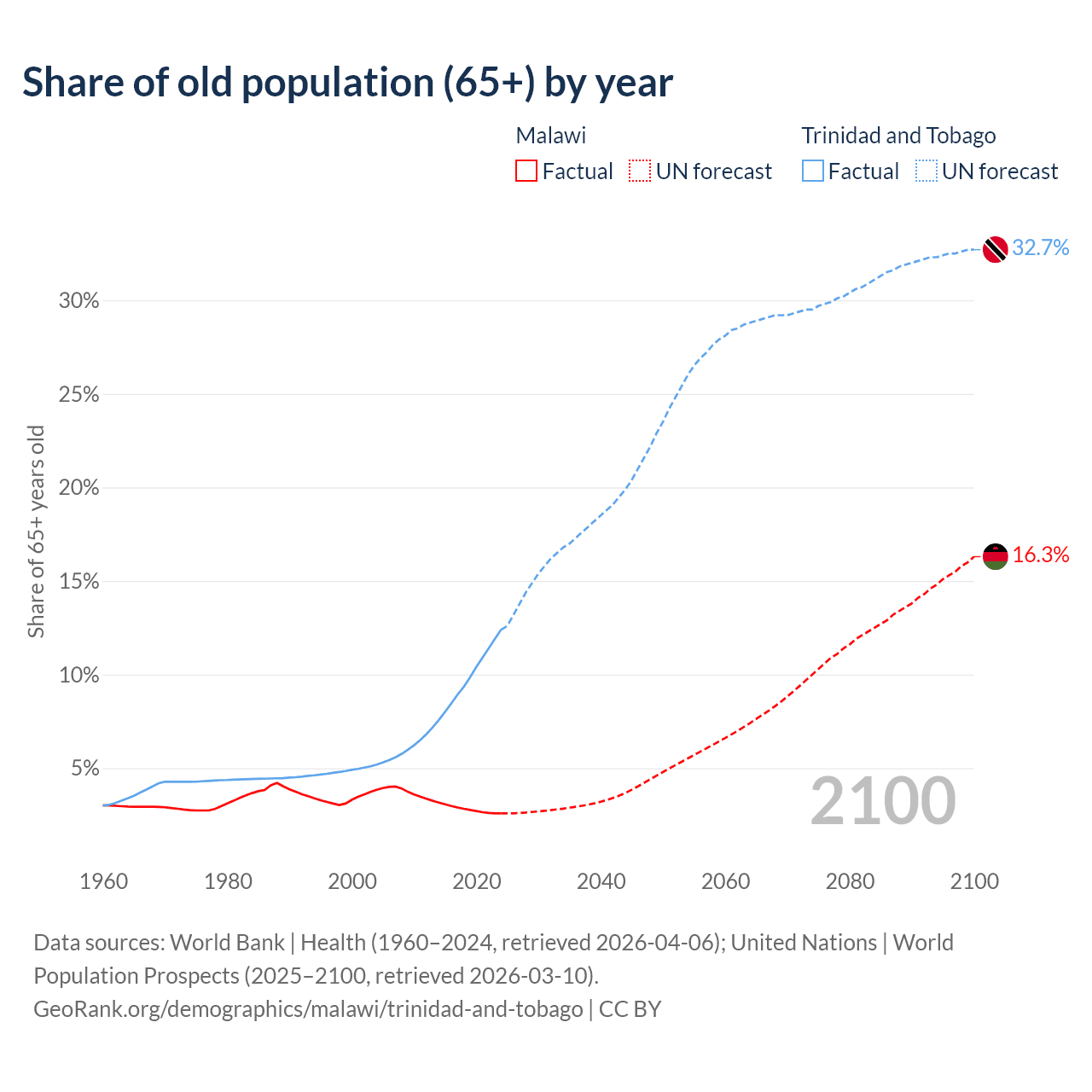 Share of old population (65+) by year

Malawi
Factual UN forecast

Trinidad and Tobago
Factual UN forecast

Share of 65+ years old

30%
25%
20%
15%
10%
5%

32.7%
16.3%

2100

1960 1980 2000 2020 2040 2060 2080 2100

Data sources: World Bank | Health (1960–2024, retrieved 2026-04-06); United Nations | World Population Prospects (2025–2100, retrieved 2026-03-10).
GeoRank.org/demographics/malawi/trinidad-and-tobago | CC BY